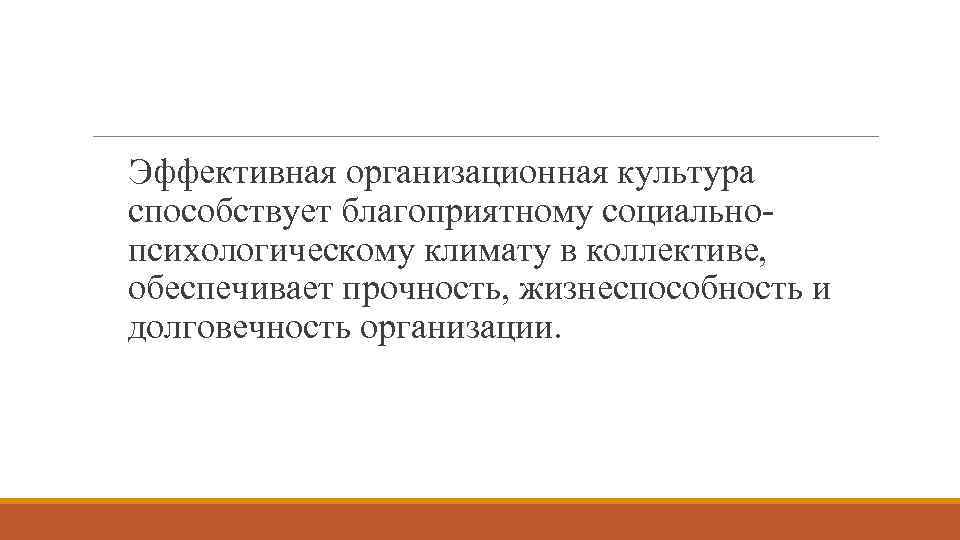 Эффективная организационная культура способствует благоприятному социально-психологическому климату в коллективе, обеспечивает прочность, жизнеспособность и долговечность организации.